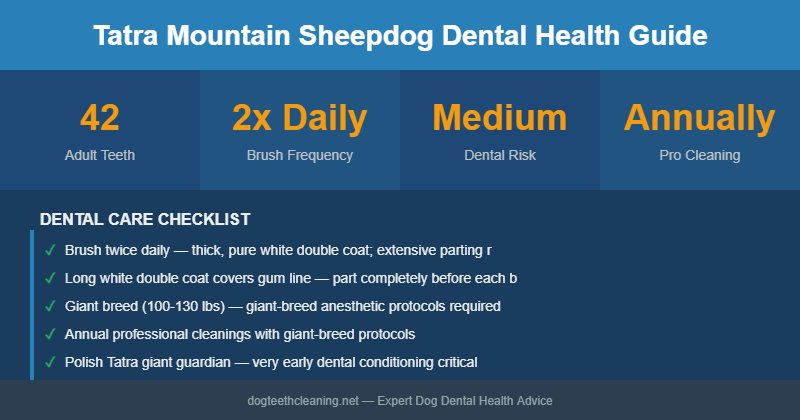 Tatra Mountain Sheepdog Dental Health Guide

42
Adult Teeth

2x Daily
Brush Frequency

Medium
Dental Risk

Annually
Pro Cleaning

DENTAL CARE CHECKLIST

✓ Brush twice daily — thick, pure white double coat; extensive parting r

✓ Long white double coat covers gum line — part completely before each b

✓ Giant breed (100-130 lbs) — giant-breed anesthetic protocols required

✓ Annual professional cleanings with giant-breed protocols

✓ Polish Tatra giant guardian — very early dental conditioning critical

dogteethcleaning.net — Expert Dog Dental Health Advice